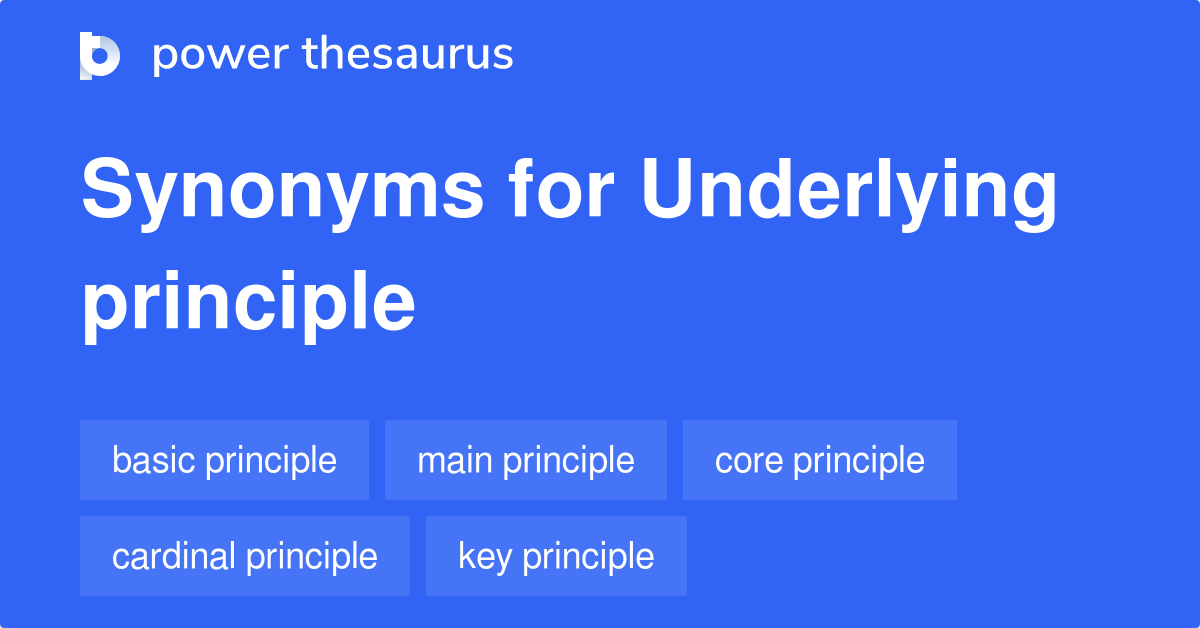 power thesaurus

Synonyms for Underlying principle

basic principle
main principle
core principle
cardinal principle
key principle